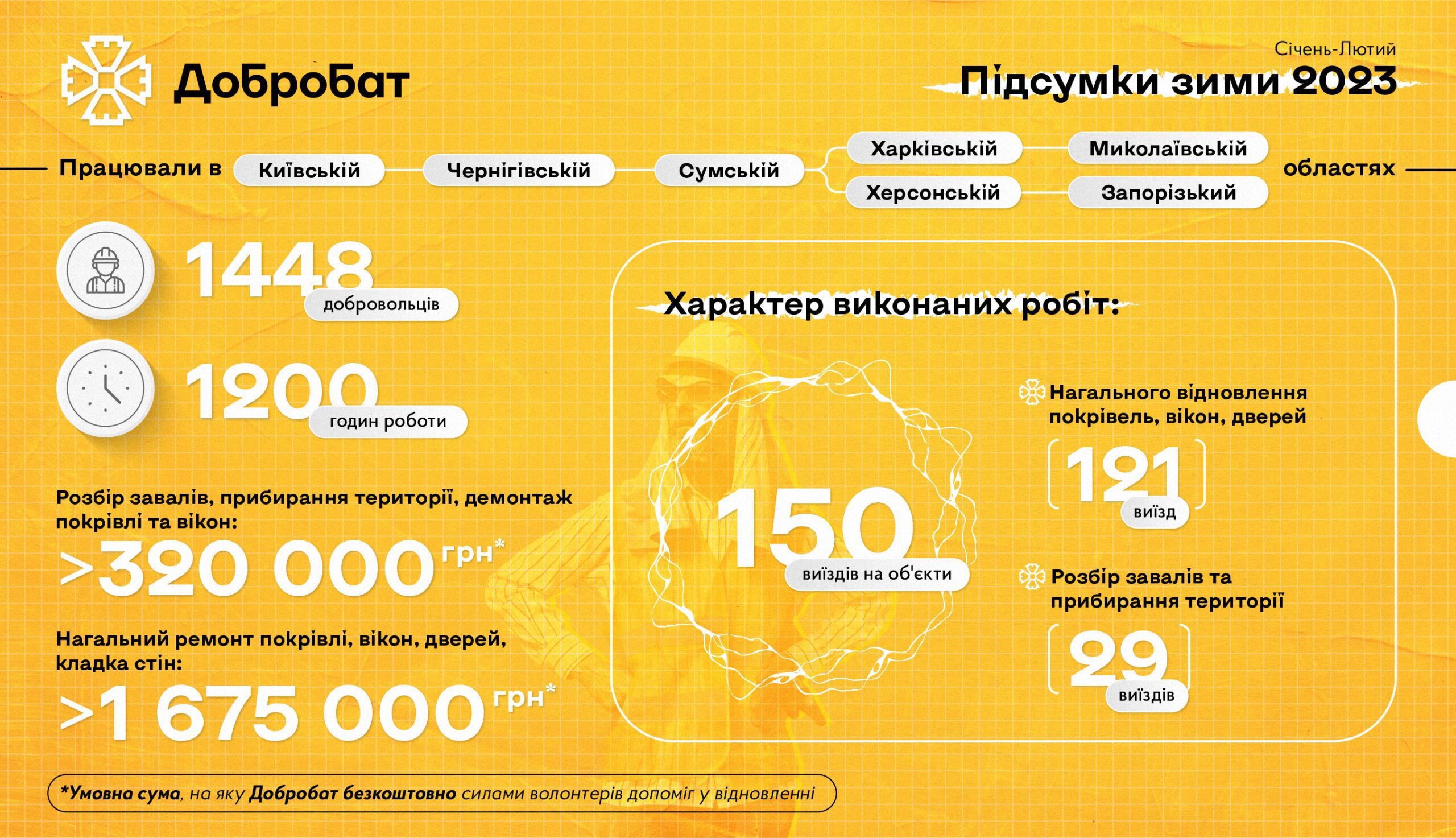 Добробат

Січень-Лютий
Підсумки зими 2023

Працювали в Київській Чернігівській Сумській Харківській Миколаївській Херсонській Запорізький областях

1448 добровольців

1200 годин роботи

Розбір завалів, прибирання території, демонтаж покрівлі та вікон:
>320 000 грн*

Нагальний ремонт покрівлі, вікон, дверей, кладка стін:
>1 675 000 грн*

Характер виконаних робіт:

150 виїздів на об'єкти

Нагального відновлення покрівель, вікон, дверей
121 виїзд

Розбір завалів та прибирання території
29 виїздів

*Умовна сума, на яку Добробат безкоштовно силами волонтерів допоміг у відновленні